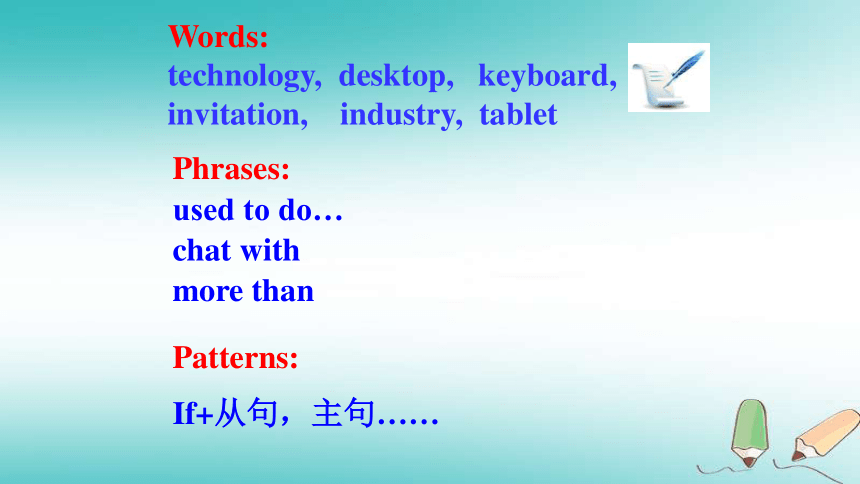 Words:
technology, desktop, keyboard, invitation, industry, tablet

Phrases:
used to do…
chat with
more than

Patterns:
If+从句，主句……